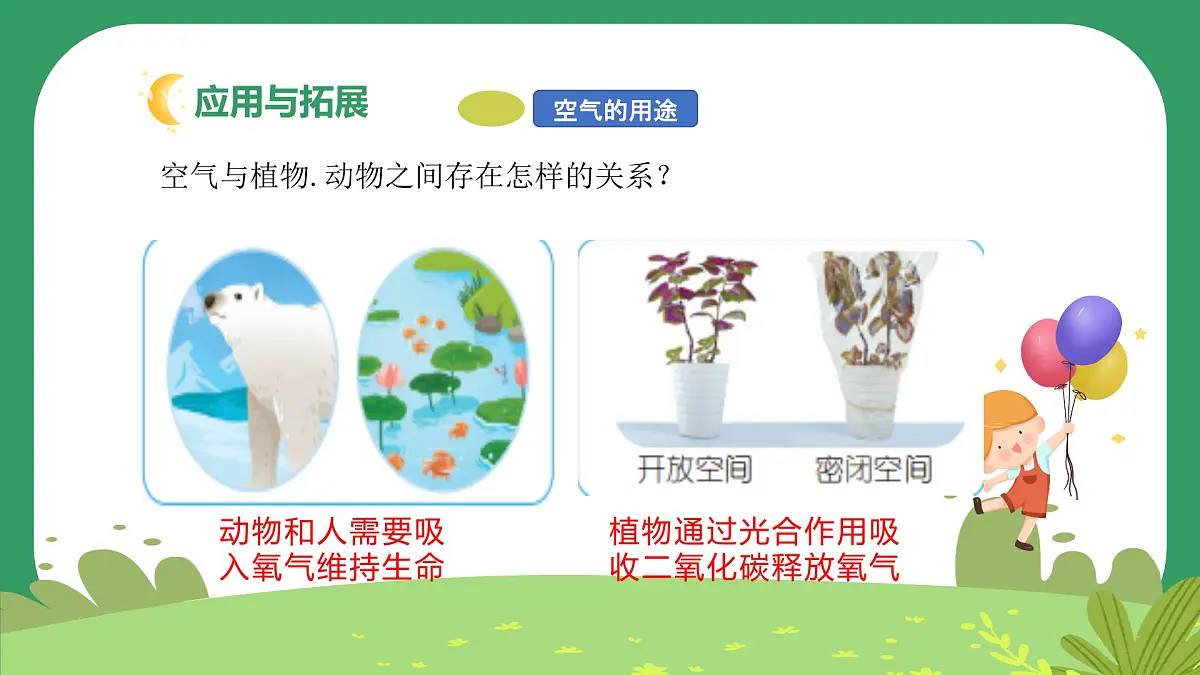 应用与拓展

空气的用途

空气与植物.动物之间存在怎样的关系？

开放空间　密闭空间

动物和人需要吸入氧气维持生命

植物通过光合作用吸收二氧化碳释放氧气